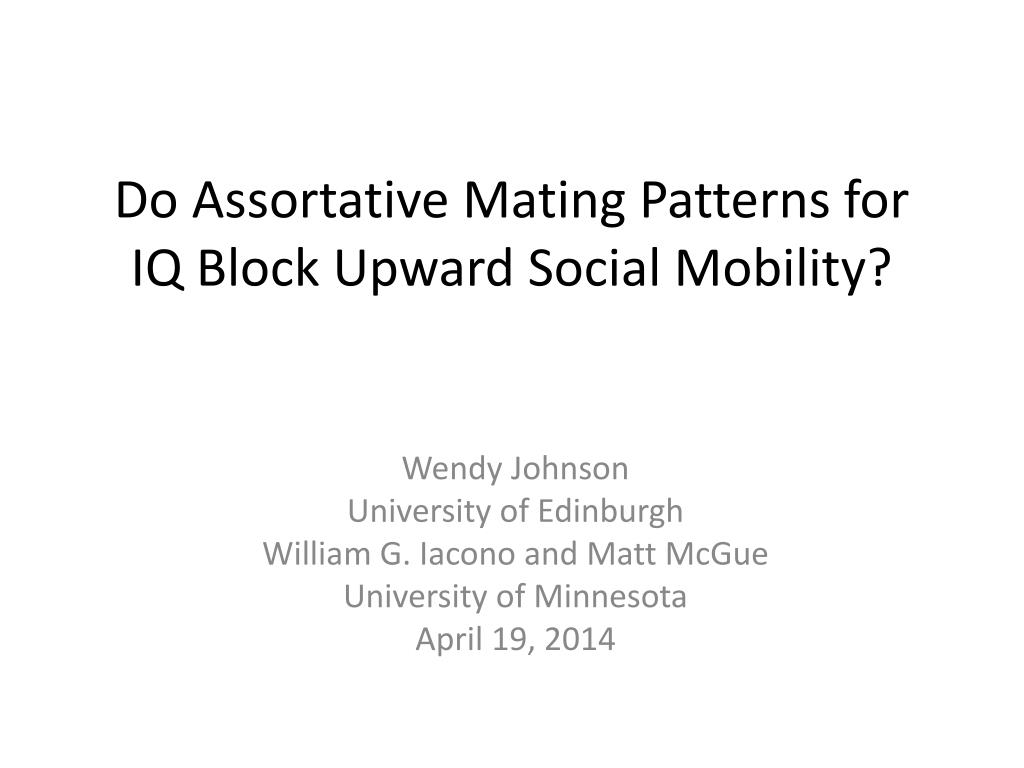 Do Assortative Mating Patterns for IQ Block Upward Social Mobility?

Wendy Johnson
University of Edinburgh
William G. Iacono and Matt McGue
University of Minnesota
April 19, 2014